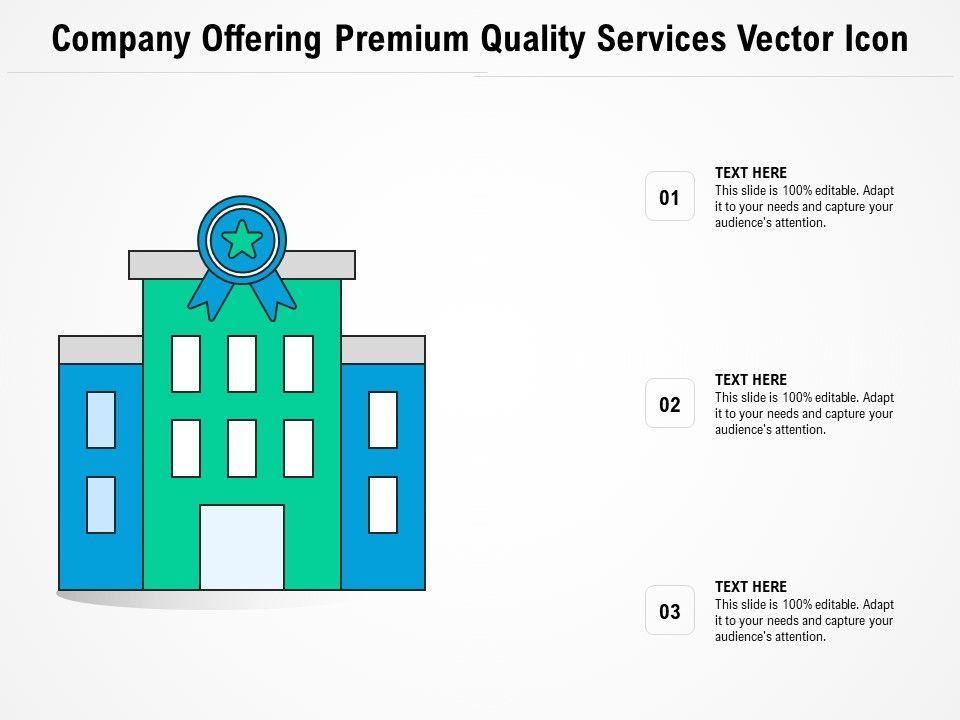 Company Offering Premium Quality Services Vector Icon

01

TEXT HERE
This slide is 100% editable. Adapt it to your needs and capture your audience's attention.

02

TEXT HERE
This slide is 100% editable. Adapt it to your needs and capture your audience's attention.

03

TEXT HERE
This slide is 100% editable. Adapt it to your needs and capture your audience's attention.